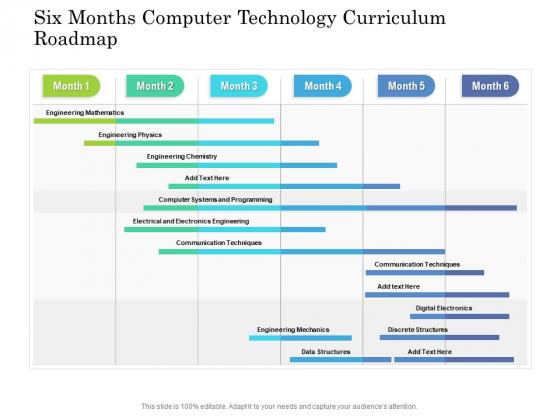 Six Months Computer Technology Curriculum Roadmap

Month 1
Month 2
Month 3
Month 4
Month 5
Month 6

Engineering Mathematics
Engineering Physics
Engineering Chemistry
Add Text Here
Computer Systems and Programming
Electrical and Electronics Engineering
Communication Techniques
Communication Techniques
Add text Here
Digital Electronics
Engineering Mechanics
Discrete Structures
Data Structures
Add Text Here

This slide is 100% editable. Adapt it to your needs and capture your audience's attention.